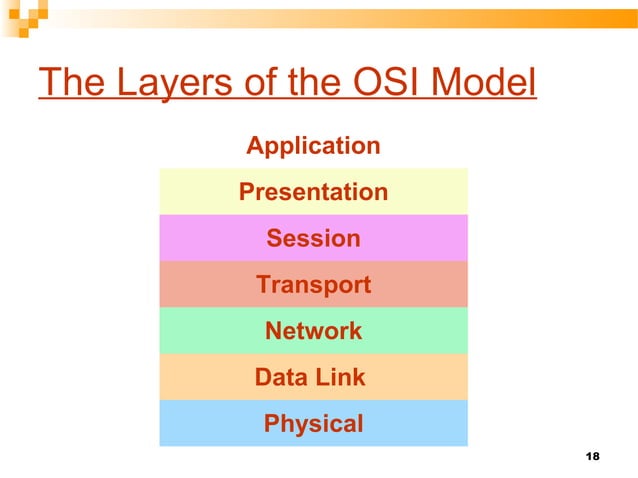 The Layers of the OSI Model

Application

Presentation

Session

Transport

Network

Data Link

Physical

18